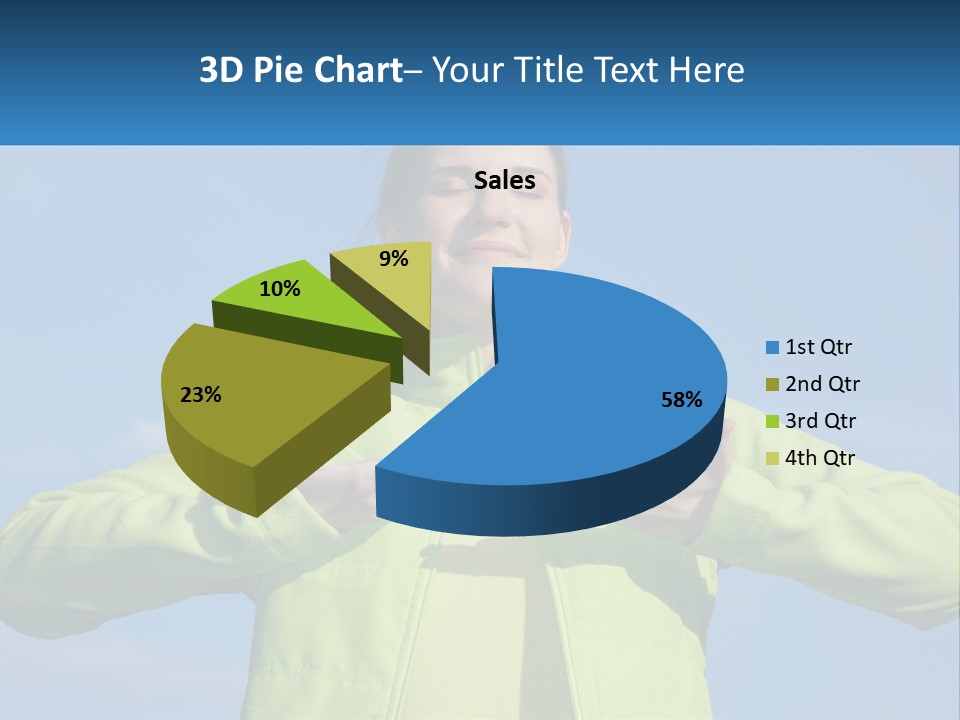 3D Pie Chart– Your Title Text Here

Sales

9%

10%

23%

58%

1st Qtr
2nd Qtr
3rd Qtr
4th Qtr